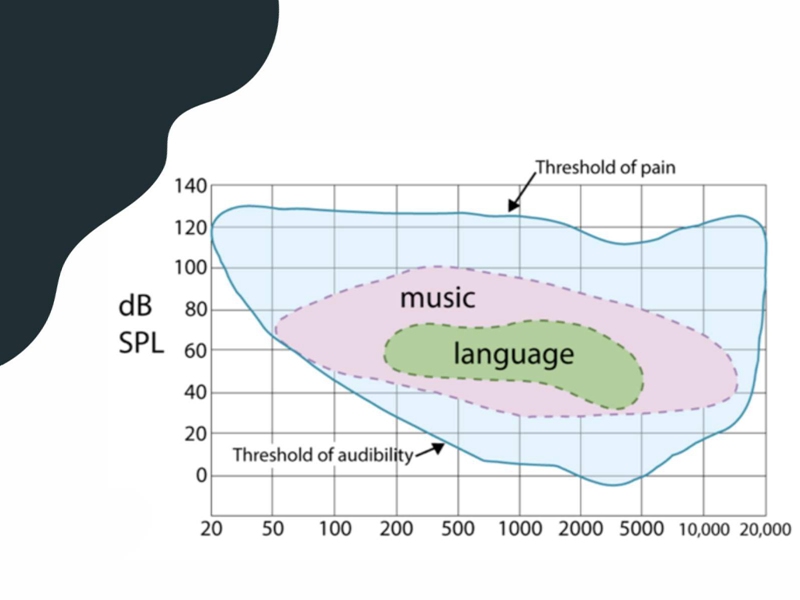 Threshold of pain

140
120
100
80
60
40
20
0

dB SPL

music

language

Threshold of audibility

20 50 100 200 500 1000 2000 5000 10,000 20,000